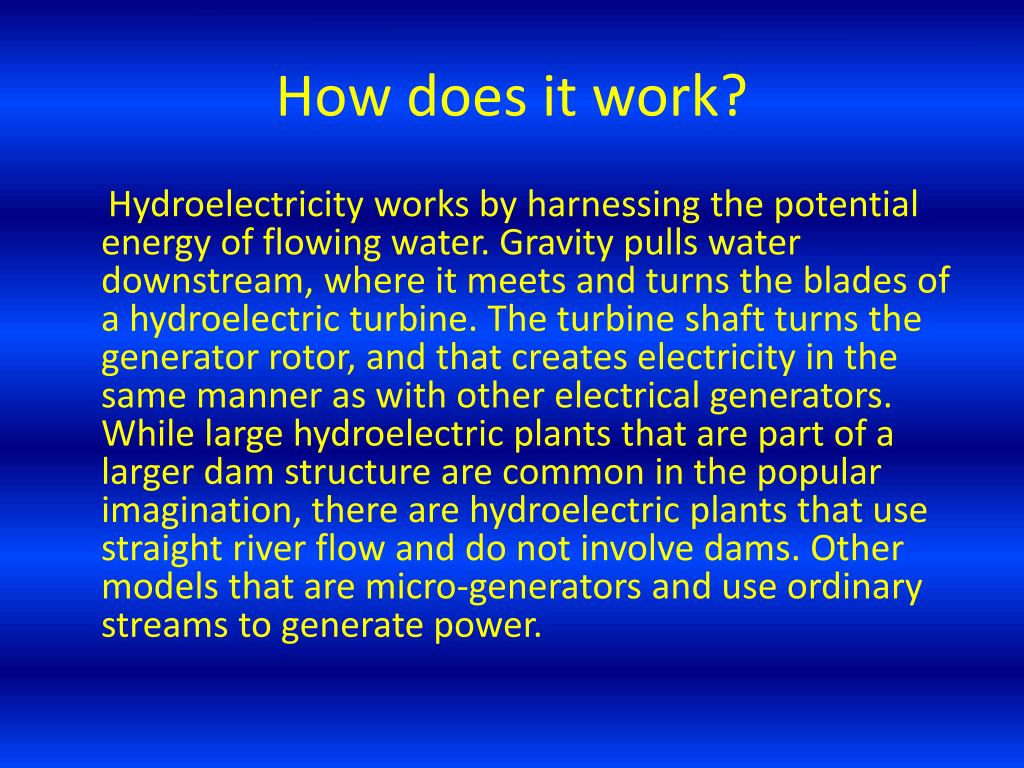 How does it work?

Hydroelectricity works by harnessing the potential energy of flowing water. Gravity pulls water downstream, where it meets and turns the blades of a hydroelectric turbine. The turbine shaft turns the generator rotor, and that creates electricity in the same manner as with other electrical generators. While large hydroelectric plants that are part of a larger dam structure are common in the popular imagination, there are hydroelectric plants that use straight river flow and do not involve dams. Other models that are micro-generators and use ordinary streams to generate power.